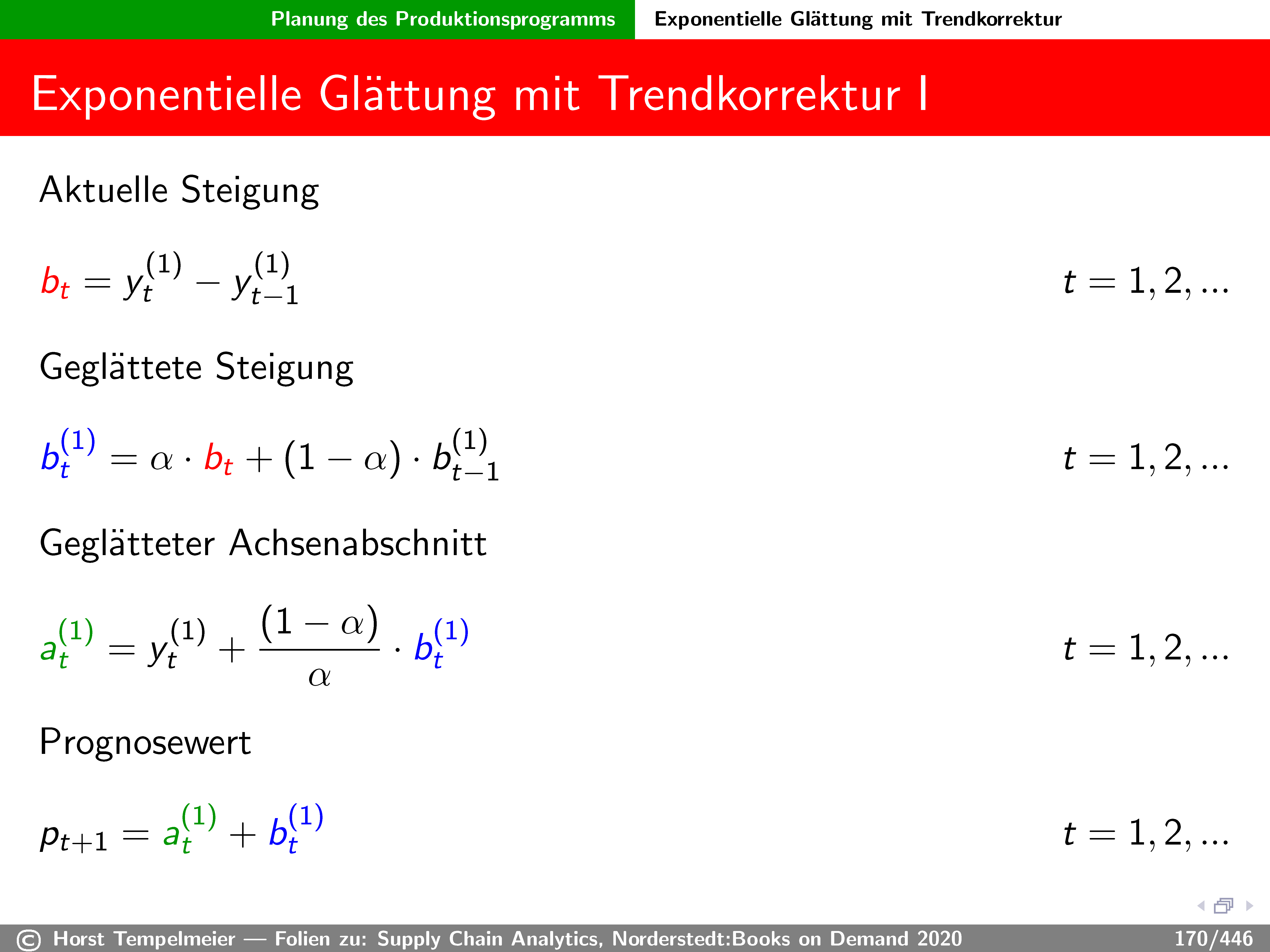 Planung des Produktionsprogramms Exponentielle Glättung mit Trendkorrektur

Exponentielle Glättung mit Trendkorrektur I

Aktuelle Steigung

$b_t = y_t^{(1)} - y_{t-1}^{(1)}$ $t = 1, 2, ...$

Geglättete Steigung

$b_t^{(1)} = \alpha \cdot b_t + (1 - \alpha) \cdot b_{t-1}^{(1)}$ $t = 1, 2, ...$

Geglätteter Achsenabschnitt

$a_t^{(1)} = y_t^{(1)} + \frac{(1 - \alpha)}{\alpha} \cdot b_t^{(1)}$ $t = 1, 2, ...$

Prognosewert

$p_{t+1} = a_t^{(1)} + b_t^{(1)}$ $t = 1, 2, ...$

© Horst Tempelmeier — Folien zu: Supply Chain Analytics, Norderstedt:Books on Demand 2020 170/446